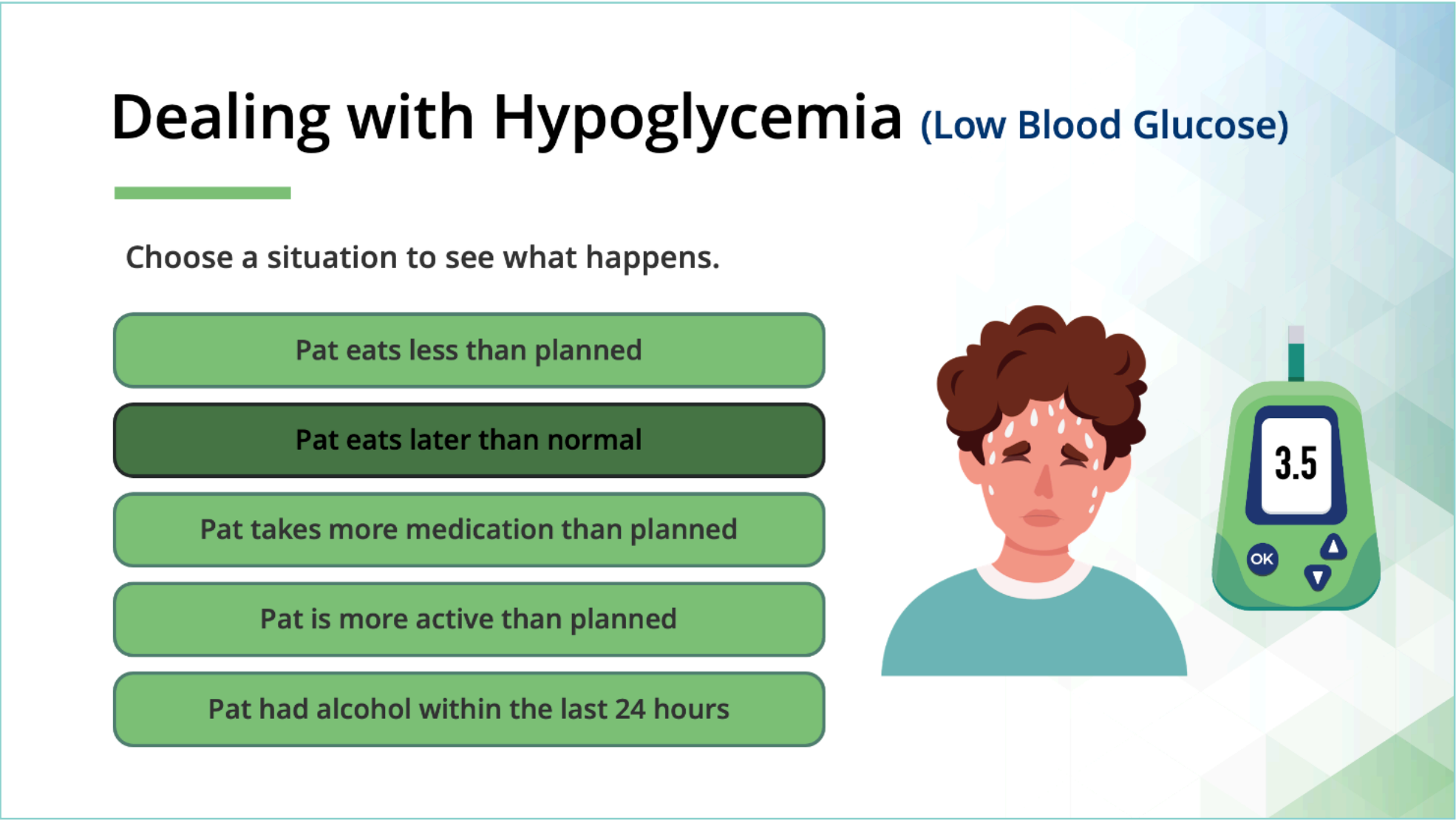 Dealing with Hypoglycemia (Low Blood Glucose)

Choose a situation to see what happens.

Pat eats less than planned

Pat eats later than normal

Pat takes more medication than planned

Pat is more active than planned

Pat had alcohol within the last 24 hours

3.5

OK